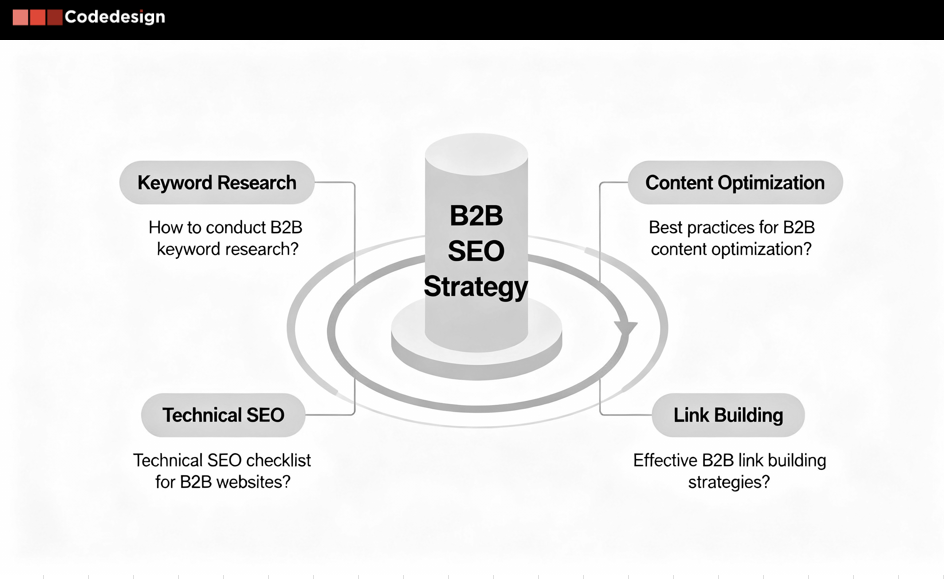 Codedesign

Keyword Research

How to conduct B2B keyword research?

B2B SEO Strategy

Content Optimization

Best practices for B2B content optimization?

Technical SEO

Technical SEO checklist for B2B websites?

Link Building

Effective B2B link building strategies?